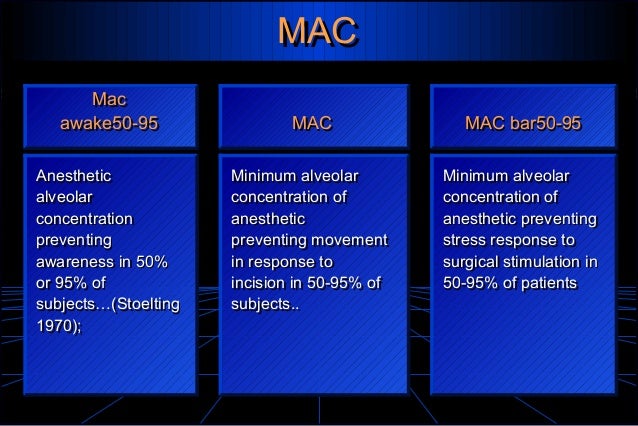 MAC

Mac awake50-95

Anesthetic alveolar concentration preventing awareness in 50% or 95% of subjects…(Stoelting 1970);

MAC

Minimum alveolar concentration of anesthetic preventing movement in response to incision in 50-95% of subjects..

MAC bar50-95

Minimum alveolar concentration of anesthetic preventing stress response to surgical stimulation in 50-95% of patients